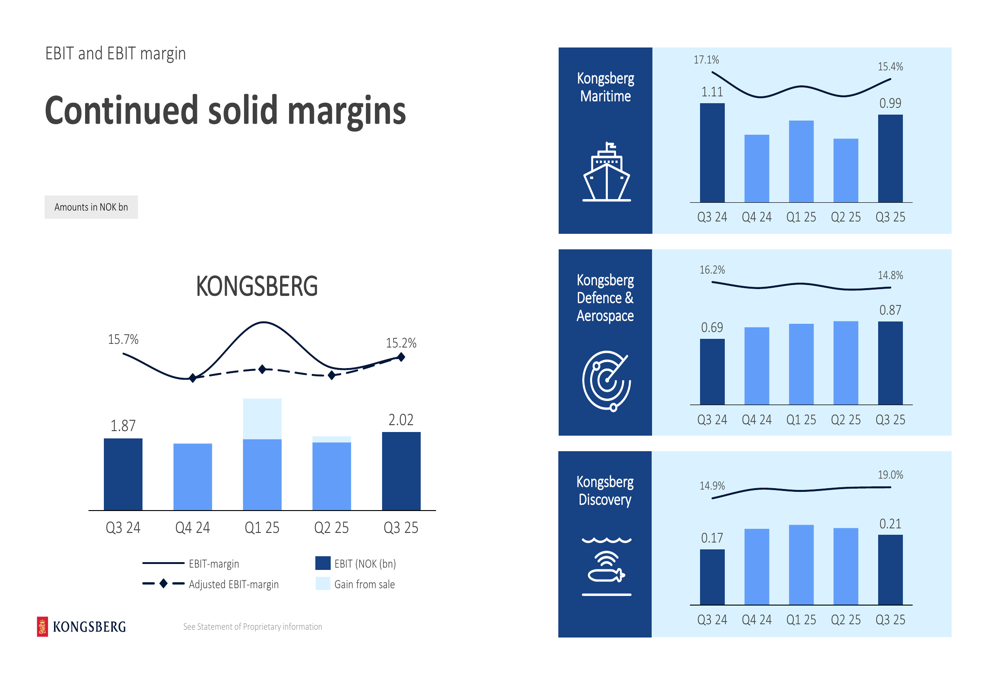 EBIT and EBIT margin

Continued solid margins

Amounts in NOK bn

KONGSBERG

15.7%

15.2%

1.87

2.02

Q3 24 Q4 24 Q1 25 Q2 25 Q3 25

EBIT-margin

Adjusted EBIT-margin

EBIT (NOK (bn)

Gain from sale

KONGSBERG

See Statement of Proprietary information

Kongsberg Maritime

17.1%

15.4%

1.11

0.99

Q3 24 Q4 24 Q1 25 Q2 25 Q3 25

Kongsberg Defence & Aerospace

16.2%

14.8%

0.69

0.87

Q3 24 Q4 24 Q1 25 Q2 25 Q3 25

Kongsberg Discovery

14.9%

19.0%

0.17

0.21

Q3 24 Q4 24 Q1 25 Q2 25 Q3 25